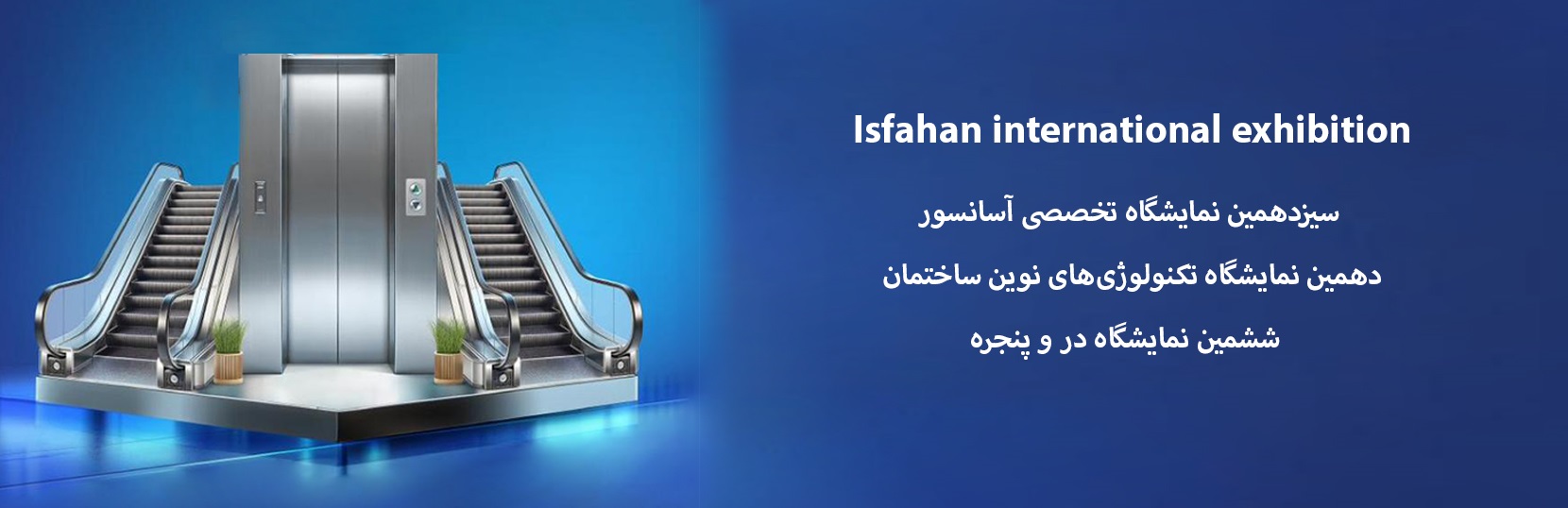 Isfahan international exhibition

سیزدهمین نمایشگاه تخصصی آسانسور

دهمین نمایشگاه تکنولوژی‌های نوین ساختمان

ششمین نمایشگاه در و پنجره